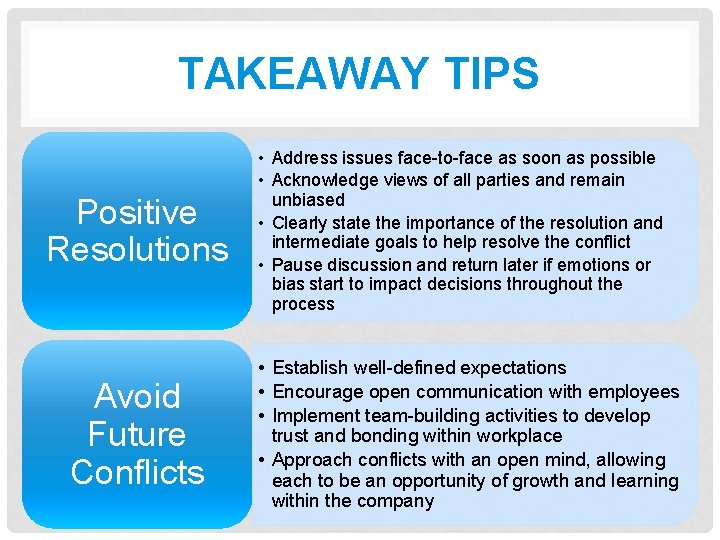 TAKEAWAY TIPS

Positive Resolutions

• Address issues face-to-face as soon as possible
• Acknowledge views of all parties and remain unbiased
• Clearly state the importance of the resolution and intermediate goals to help resolve the conflict
• Pause discussion and return later if emotions or bias start to impact decisions throughout the process

Avoid Future Conflicts

• Establish well-defined expectations
• Encourage open communication with employees
• Implement team-building activities to develop trust and bonding within workplace
• Approach conflicts with an open mind, allowing each to be an opportunity of growth and learning within the company